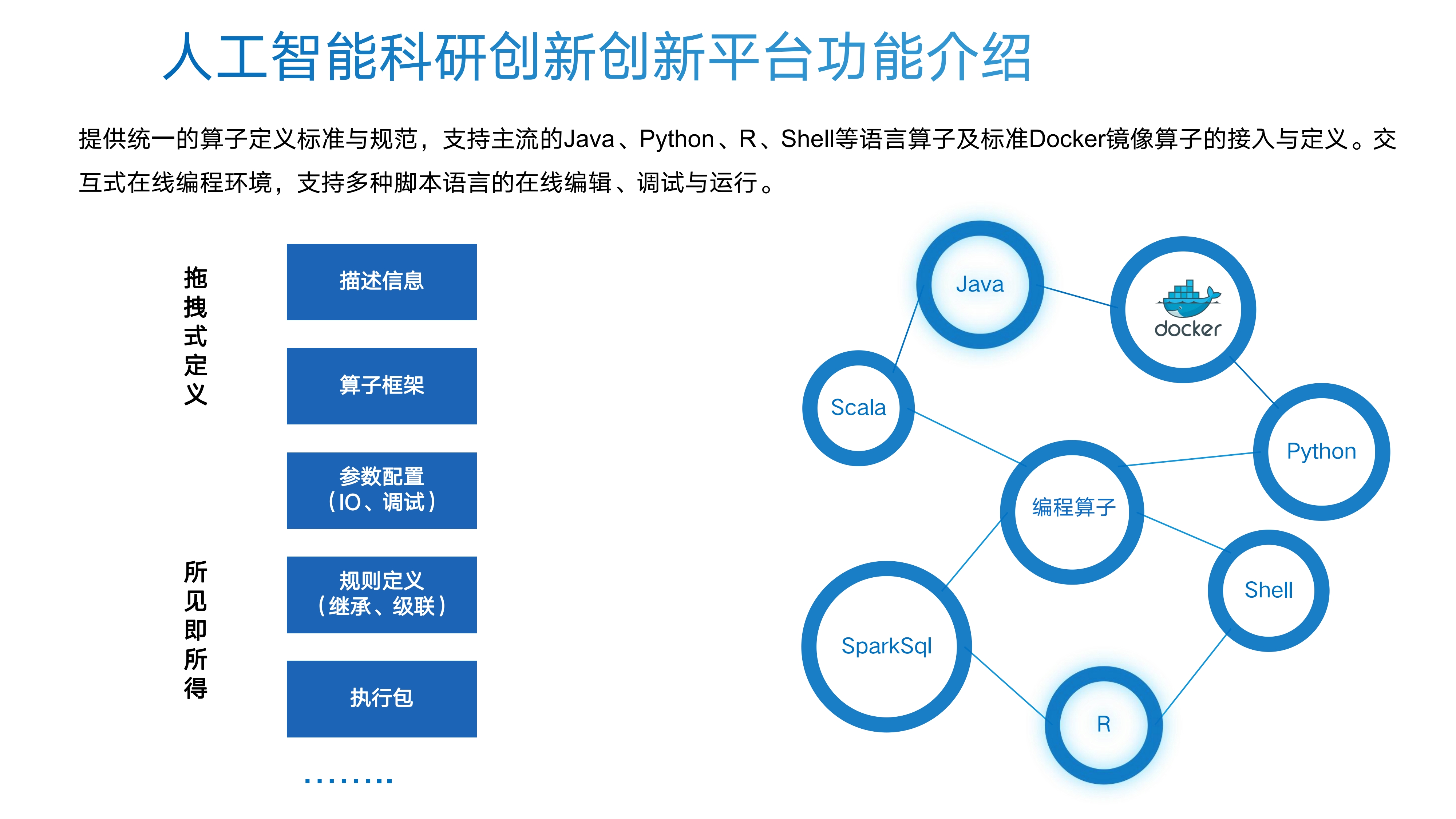 人工智能科研创新创新平台功能介绍

提供统一的算子定义标准与规范，支持主流的Java、Python、R、Shell等语言算子及标准Docker镜像算子的接入与定义。交互式在线编程环境，支持多种脚本语言的在线编辑、调试与运行。

拖拽式定义

所见即所得

描述信息

算子框架

参数配置（IO、调试）

规则定义（继承、级联）

执行包

........

Java

docker

Scala

Python

编程算子

Shell

SparkSql

R